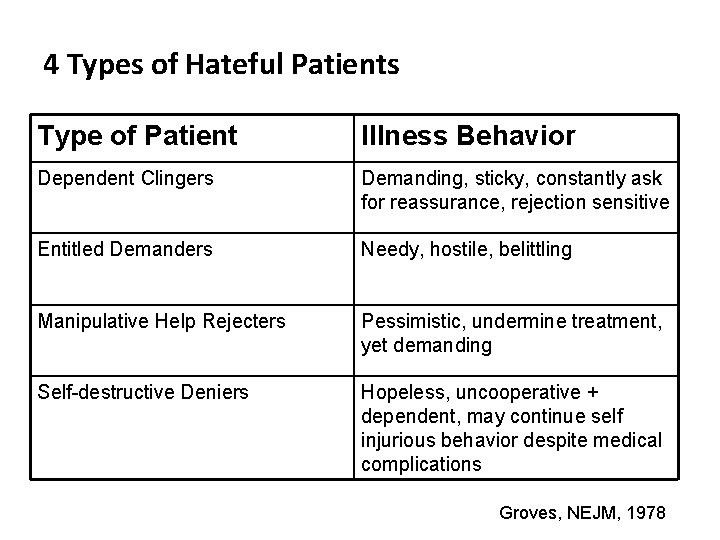 4 Types of Hateful Patients

| Type of Patient | Illness Behavior |
|---|---|
| Dependent Clingers | Demanding, sticky, constantly ask for reassurance, rejection sensitive |
| Entitled Demanders | Needy, hostile, belittling |
| Manipulative Help Rejecters | Pessimistic, undermine treatment, yet demanding |
| Self-destructive Deniers | Hopeless, uncooperative + dependent, may continue self injurious behavior despite medical complications |

Groves, NEJM, 1978